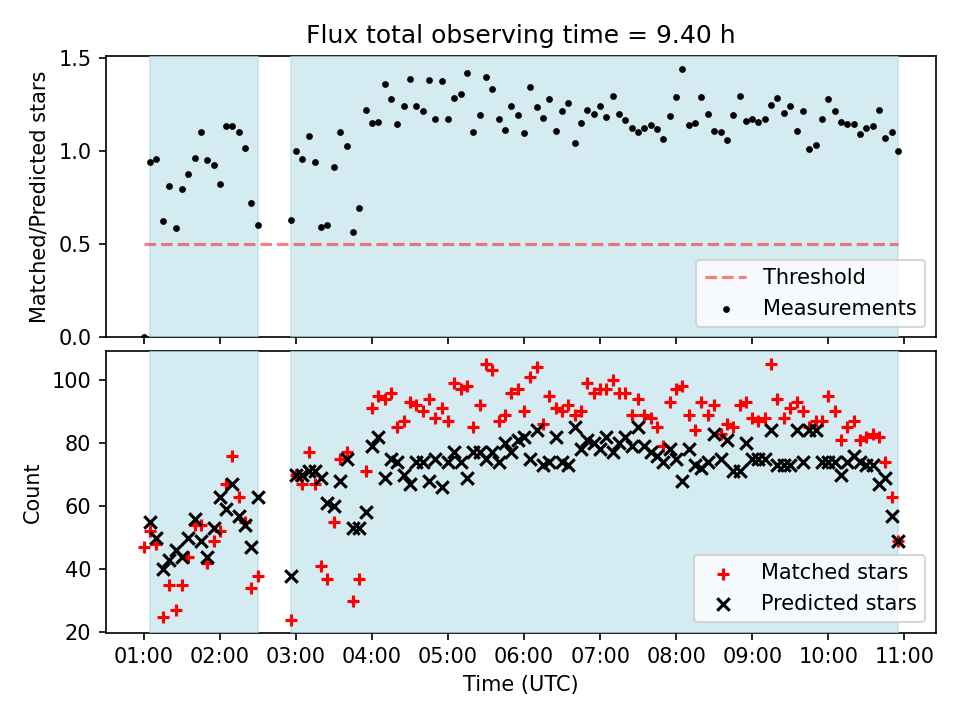 Flux total observing time = 9.40 h

Matched/Predicted stars

1.5
1.0
0.5
0.0

Threshold
Measurements

Count

100
80
60
40
20

Matched stars
Predicted stars

01:00 02:00 03:00 04:00 05:00 06:00 07:00 08:00 09:00 10:00 11:00

Time (UTC)